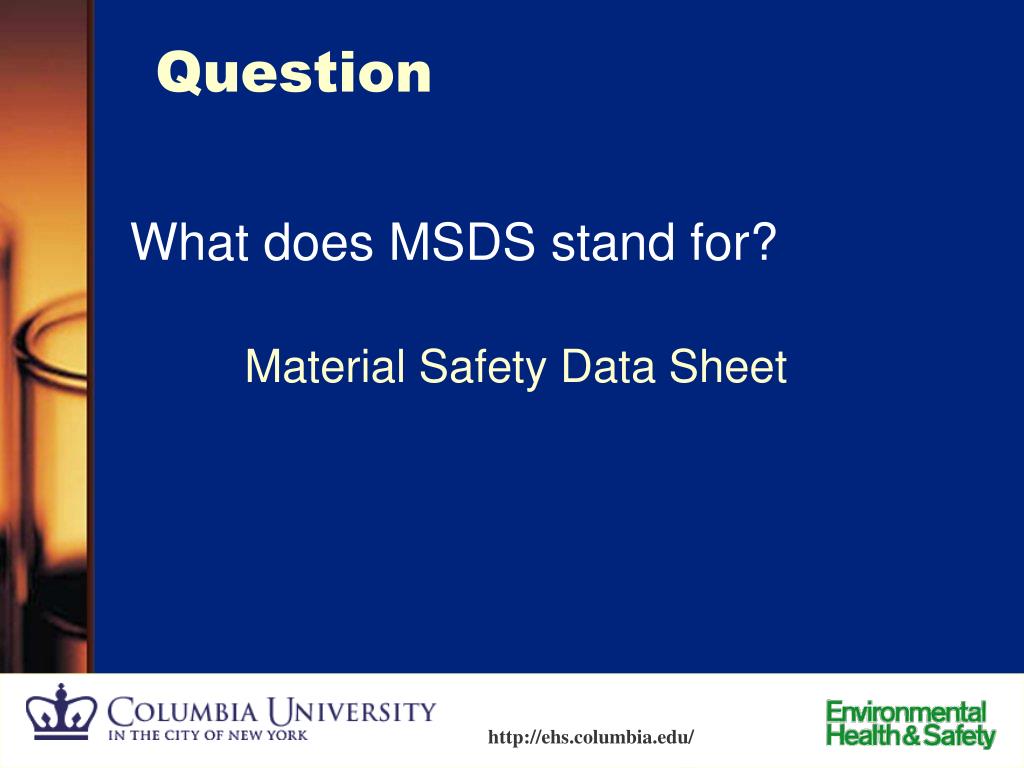 Question

What does MSDS stand for?

Material Safety Data Sheet

COLUMBIA UNIVERSITY
IN THE CITY OF NEW YORK

http://ehs.columbia.edu/

Environmental
Health & Safety